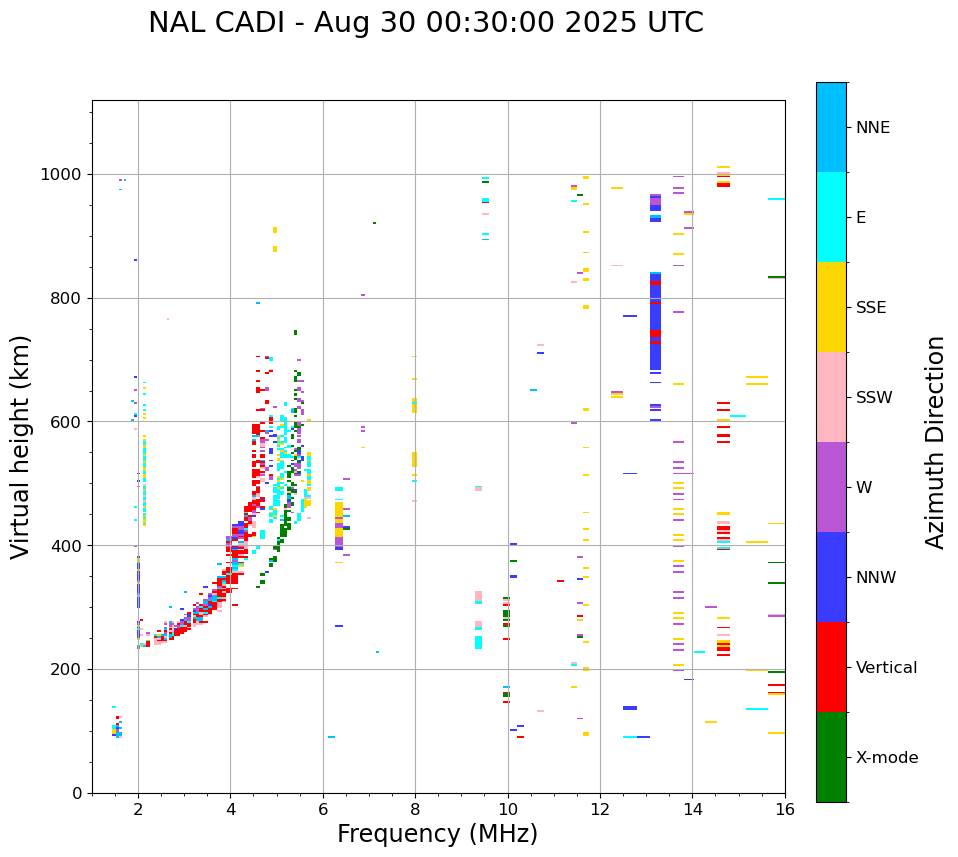 NAL CADI - Aug 30 00:30:00 2025 UTC

Virtual height (km)

1000
800
600
400
200
0

2
4
6
8
10
12
14
16

Frequency (MHz)

NNE
E
SSE
SSW
W
NNW
Vertical
X-mode

Azimuth Direction